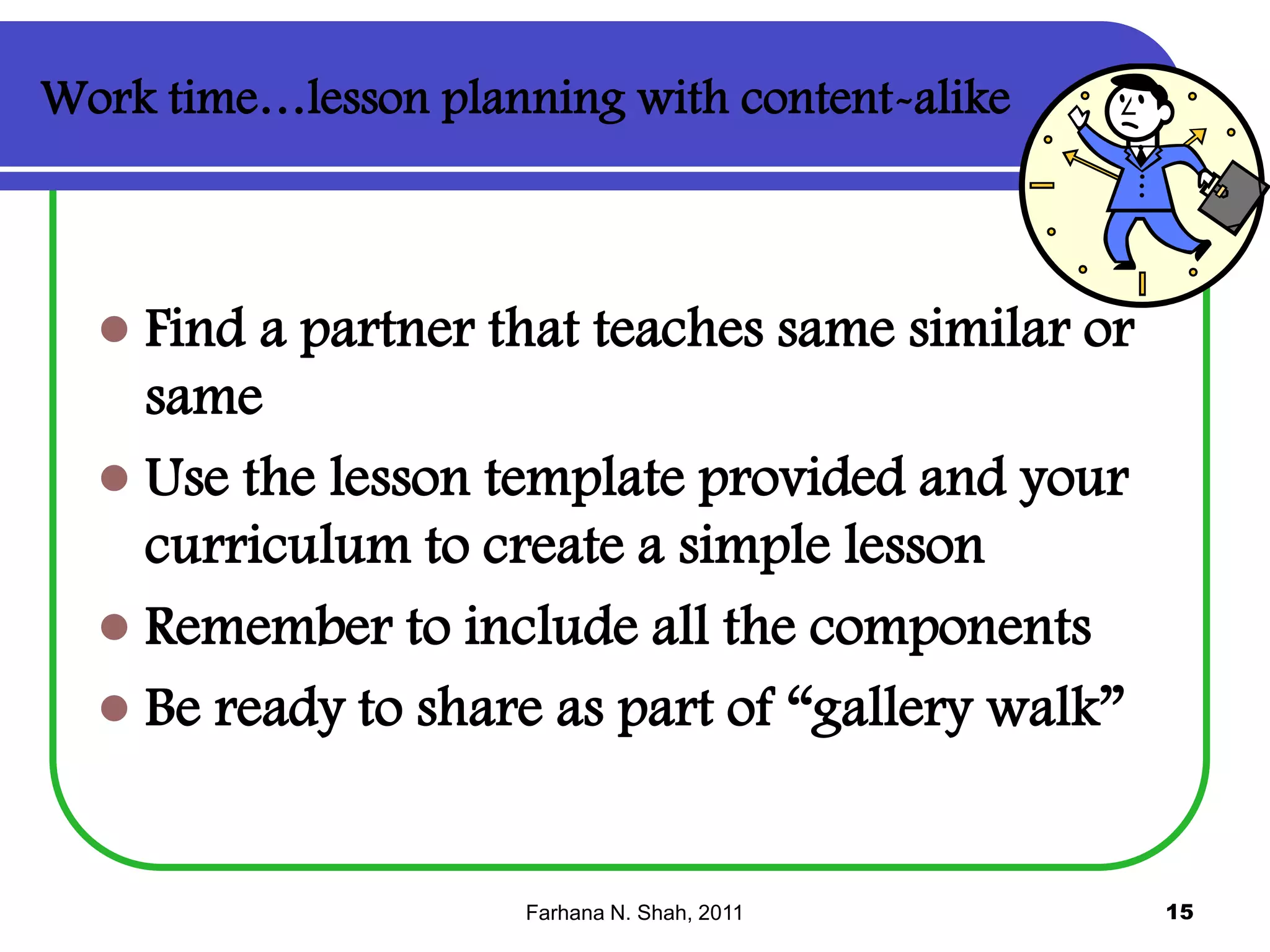 Work time…lesson planning with content-alike

- Find a partner that teaches same similar or same
- Use the lesson template provided and your curriculum to create a simple lesson
- Remember to include all the components
- Be ready to share as part of “gallery walk”

Farhana N. Shah, 2011

15